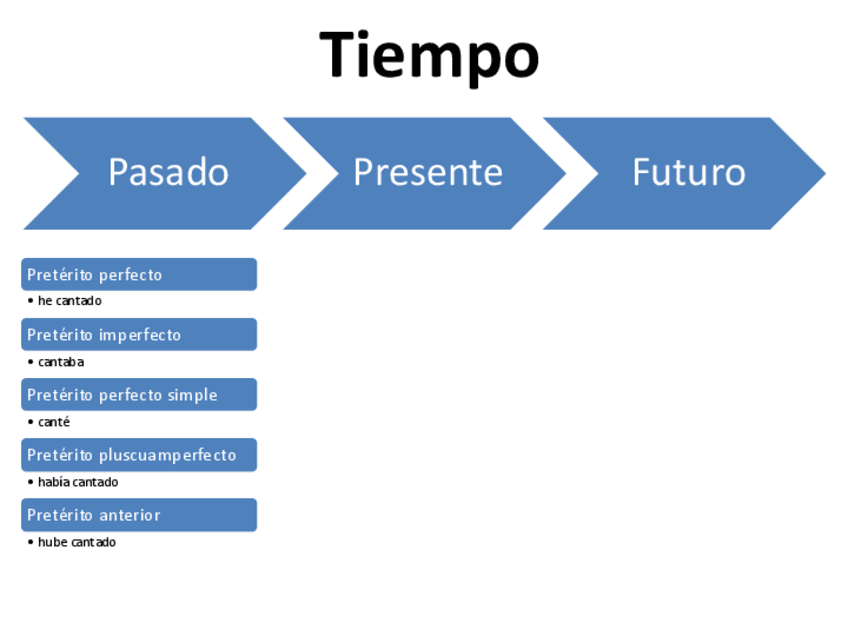 Tiempo

Pasado

Presente

Futuro

Pretérito perfecto
• he cantado

Pretérito imperfecto
• cantaba

Pretérito perfecto simple
• canté

Pretérito pluscuamperfecto
• había cantado

Pretérito anterior
• hube cantado